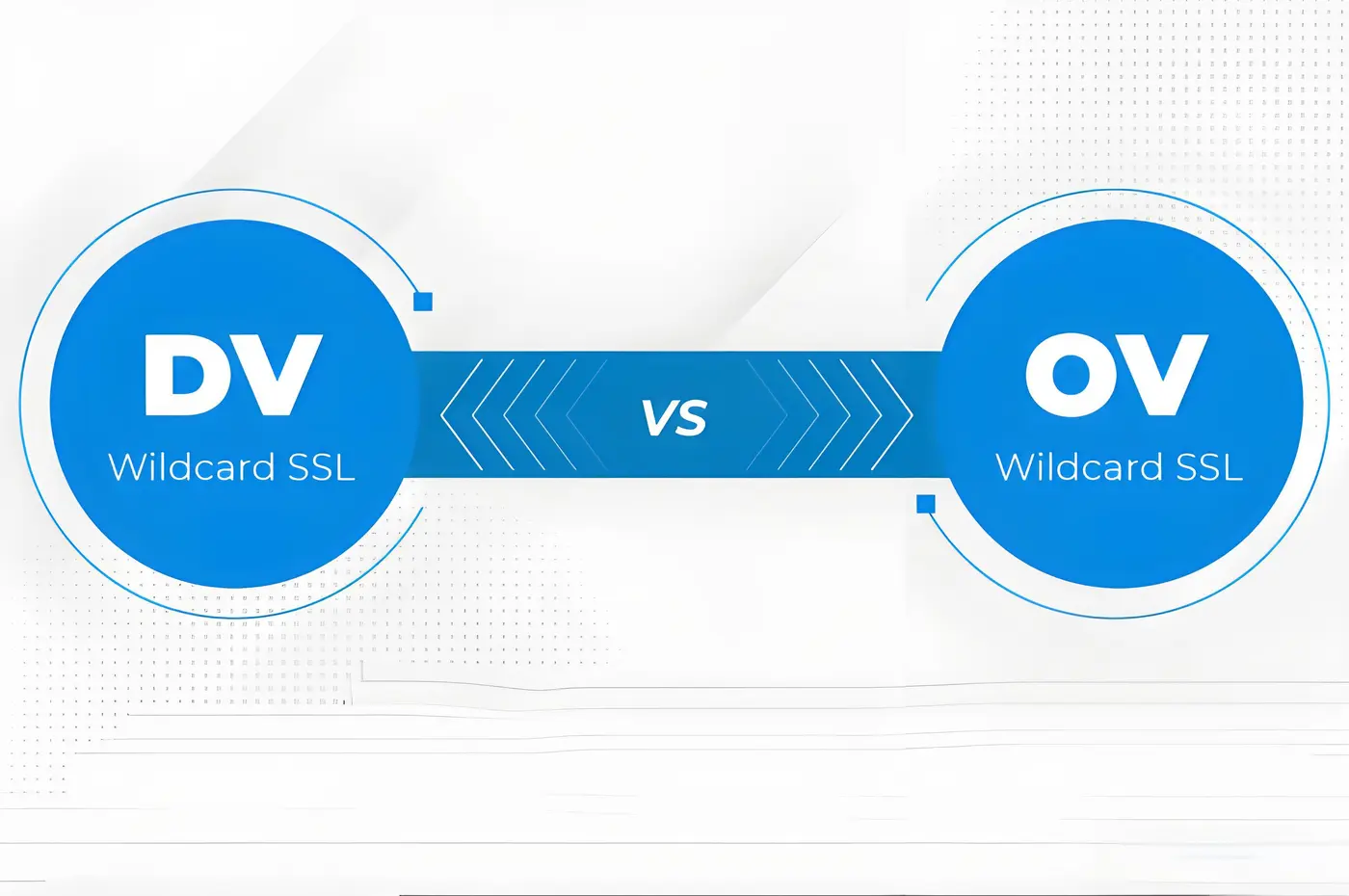 DV
Wildcard SSL

VS

OV
Wildcard SSL